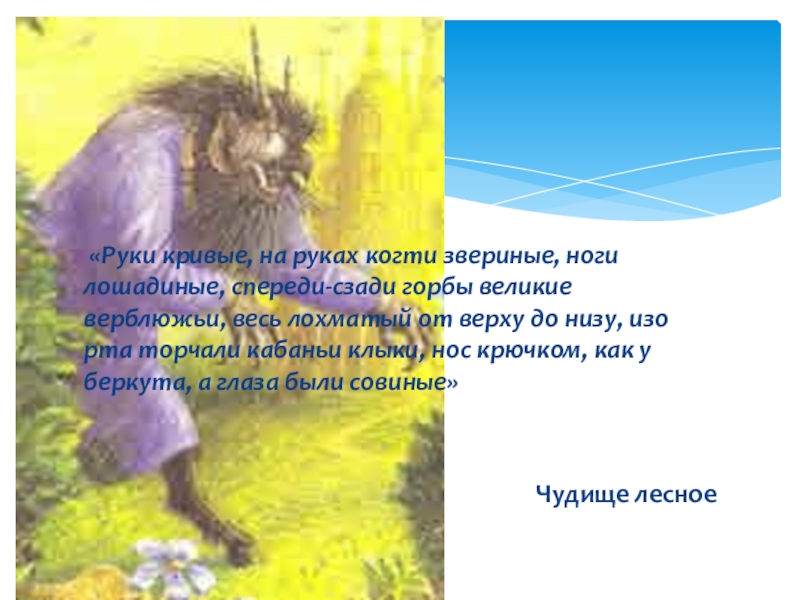 «Руки кривые, на руках когти звериные, ноги лошадиные, спереди-сзади горбы великие верблюжьи, весь лохматый от верху до низу, изо рта торчали кабаньи клыки, нос крючком, как у беркута, а глаза были совиные»

Чудище лесное